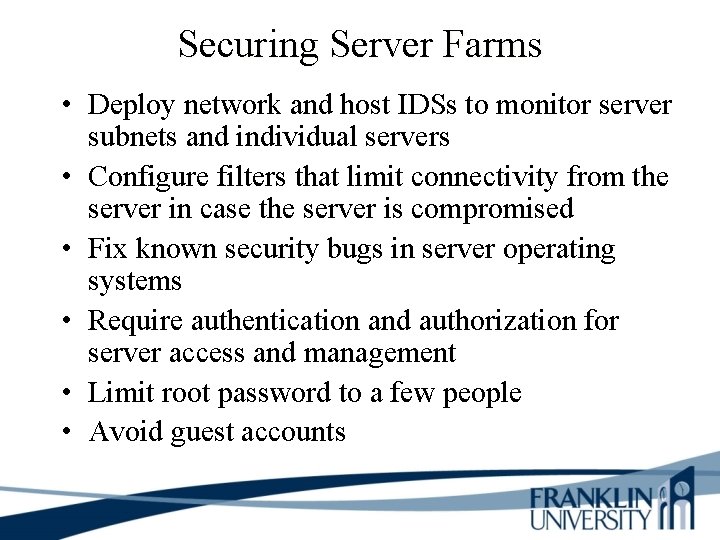 Securing Server Farms

• Deploy network and host IDSs to monitor server subnets and individual servers
• Configure filters that limit connectivity from the server in case the server is compromised
• Fix known security bugs in server operating systems
• Require authentication and authorization for server access and management
• Limit root password to a few people
• Avoid guest accounts

FRANKLIN UNIVERSITY